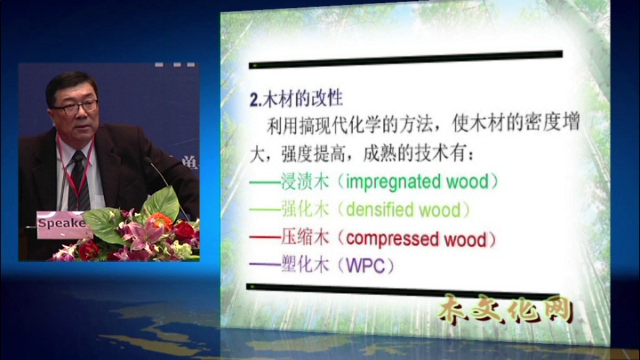 Speake

2.木材的改性

利用搞现代化学的方法，使木材的密度增大，强度提高，成熟的技术有：

——浸渍木（impregnated wood）

——强化木（densified wood）

——压缩木（compressed wood）

——塑化木（WPC）

木文化网